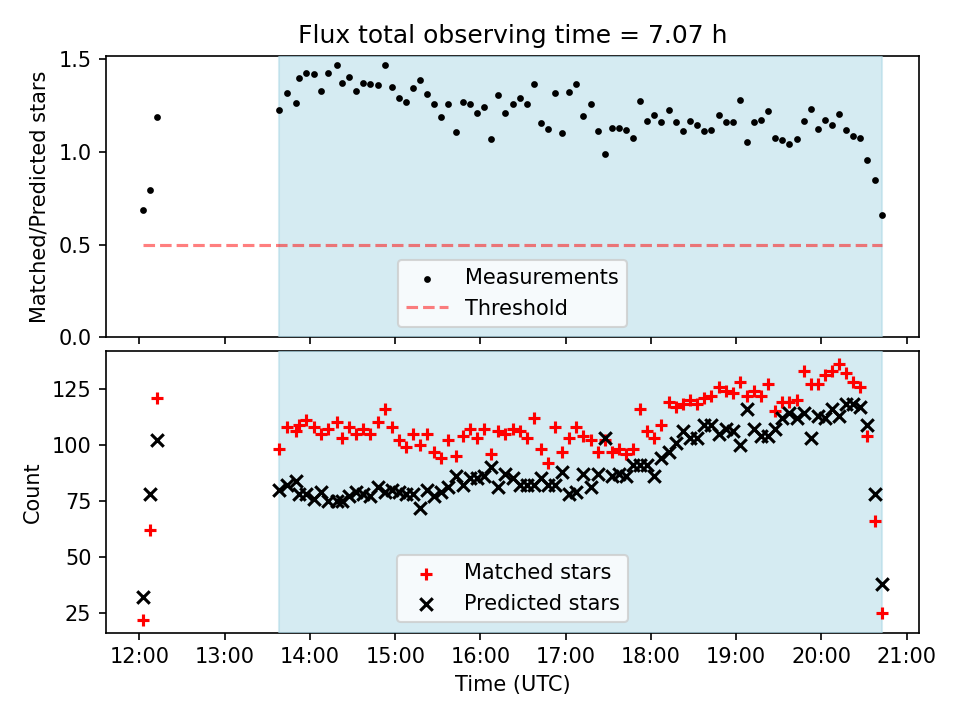 Flux total observing time = 7.07 h

Matched/Predicted stars

1.5
1.0
0.5
0.0

Measurements
Threshold

Count

125
100
75
50
25

Matched stars
Predicted stars

12:00 13:00 14:00 15:00 16:00 17:00 18:00 19:00 20:00 21:00

Time (UTC)